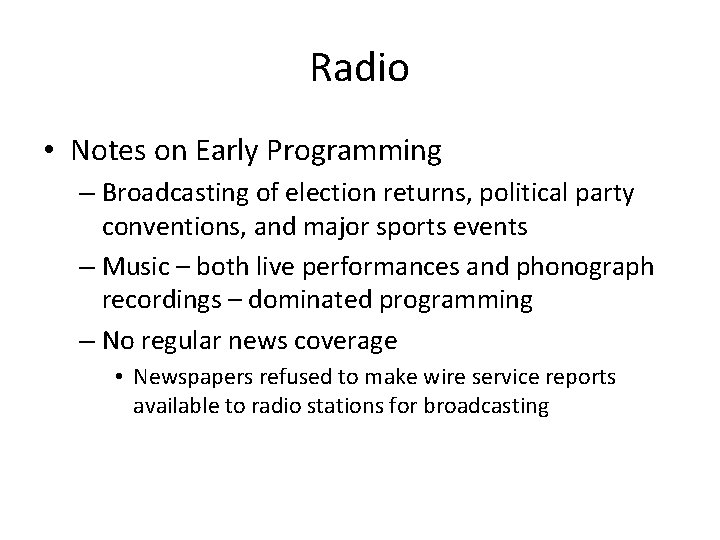 Radio

• Notes on Early Programming

– Broadcasting of election returns, political party conventions, and major sports events

– Music – both live performances and phonograph recordings – dominated programming

– No regular news coverage

• Newspapers refused to make wire service reports available to radio stations for broadcasting